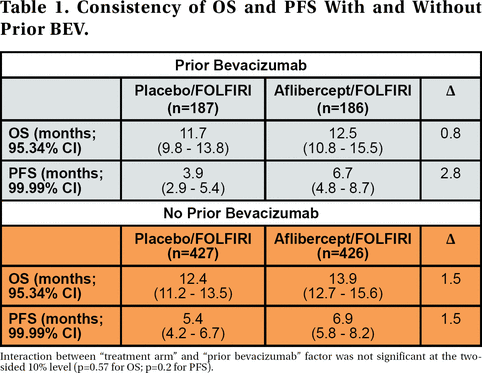 Table 1. Consistency of OS and PFS With and Without Prior BEV.

| Prior Bevacizumab | | | |
|---|---|---|---|
| | Placebo/FOLFIRI (n=187) | Aflibercept/FOLFIRI (n=186) | Δ |
| OS (months; 95.34% CI) | 11.7 (9.8 - 13.8) | 12.5 (10.8 - 15.5) | 0.8 |
| PFS (months; 99.99% CI) | 3.9 (2.9 - 5.4) | 6.7 (4.8 - 8.7) | 2.8 |
| No Prior Bevacizumab | | | |
| | Placebo/FOLFIRI (n=427) | Aflibercept/FOLFIRI (n=426) | Δ |
| OS (months; 95.34% CI) | 12.4 (11.2 - 13.5) | 13.9 (12.7 - 15.6) | 1.5 |
| PFS (months; 99.99% CI) | 5.4 (4.2 - 6.7) | 6.9 (5.8 - 8.2) | 1.5 |

Interaction between “treatment arm” and “prior bevacizumab” factor was not significant at the two-sided 10% level (p=0.57 for OS; p=0.2 for PFS).